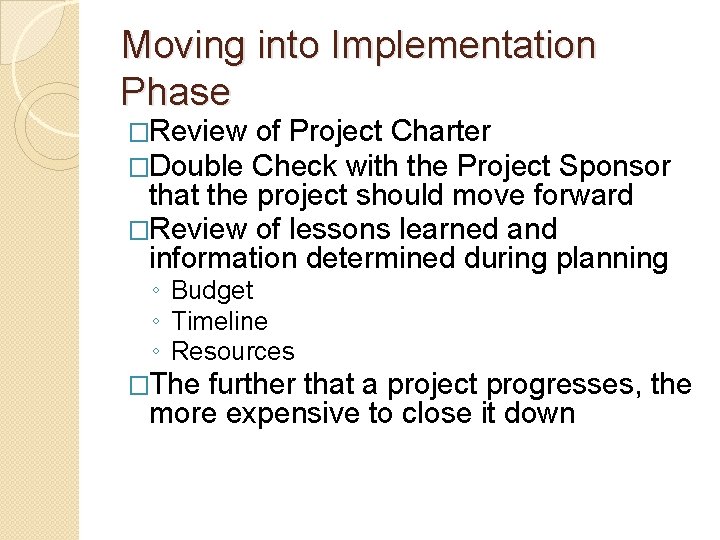 Moving into Implementation Phase

□Review of Project Charter
□Double Check with the Project Sponsor that the project should move forward
□Review of lessons learned and information determined during planning
◦ Budget
◦ Timeline
◦ Resources
□The further that a project progresses, the more expensive to close it down